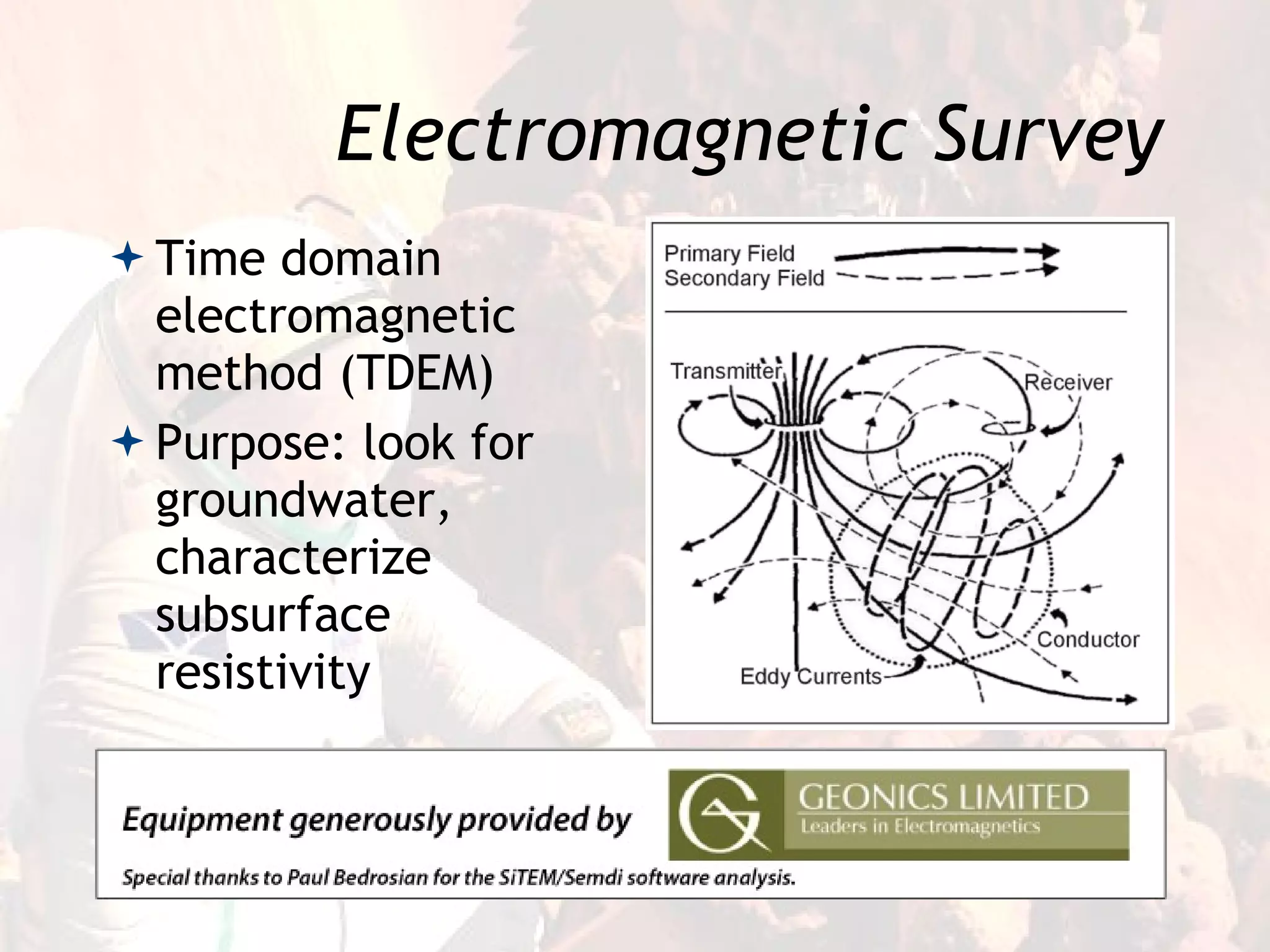 Electromagnetic Survey

Time domain electromagnetic method (TDEM)

Purpose: look for groundwater, characterize subsurface resistivity

Primary Field
Secondary Field

Transmitter
Receiver
Conductor
Eddy Currents

Equipment generously provided by

GEONICS LIMITED
Leaders in Electromagnetics

Special thanks to Paul Bedrosian for the SiTEM/Semdi software analysis.